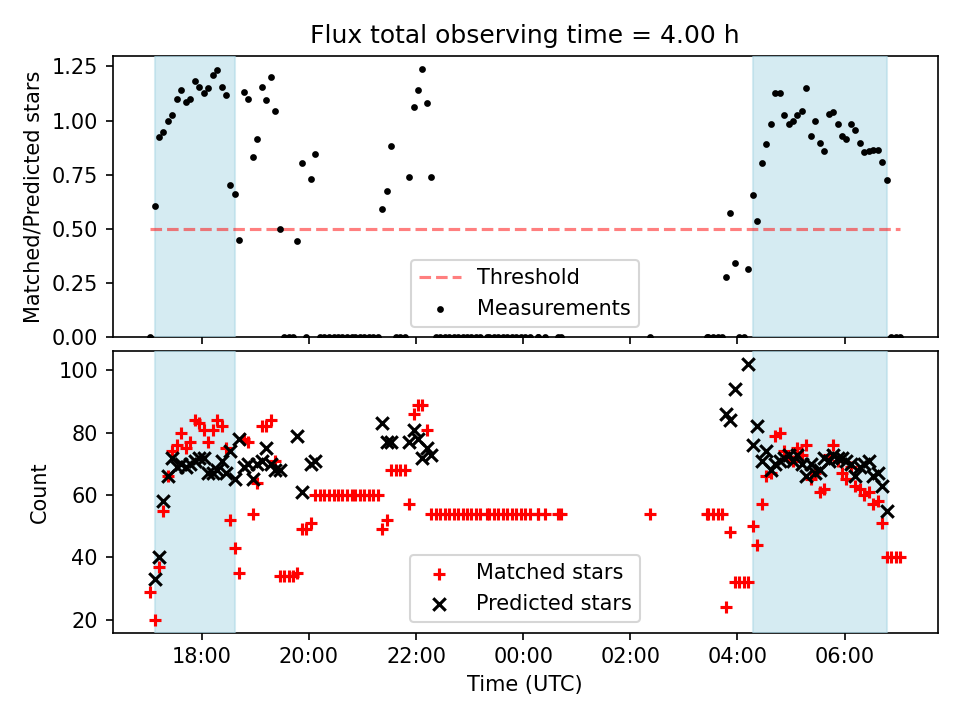 Flux total observing time = 4.00 h

Matched/Predicted stars

1.25
1.00
0.75
0.50
0.25
0.00

Threshold
Measurements

Count

100
80
60
40
20

Matched stars
Predicted stars

18:00
20:00
22:00
00:00
02:00
04:00
06:00

Time (UTC)